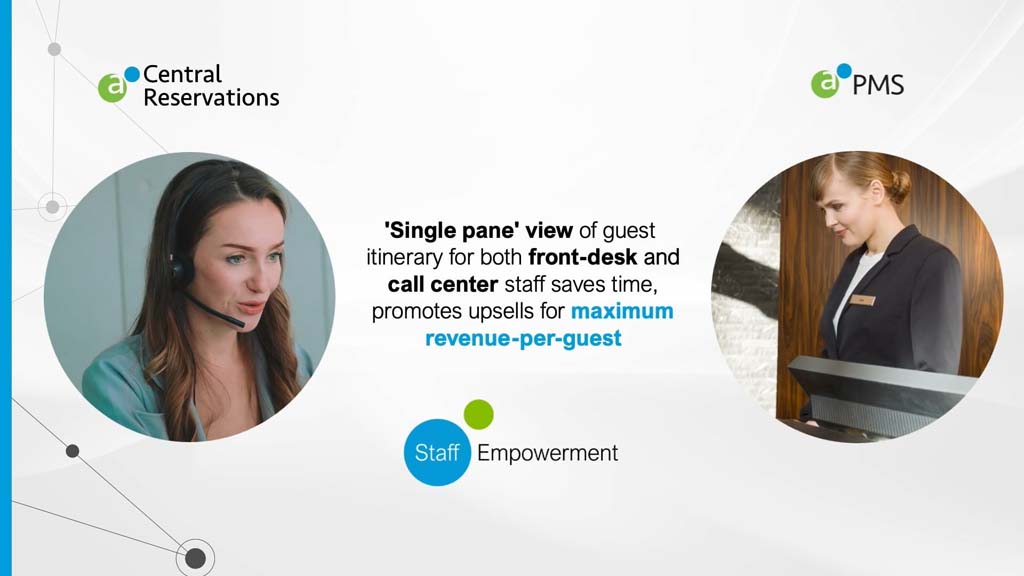 a Central Reservations

a PMS

'Single pane' view of guest itinerary for both front-desk and call center staff saves time, promotes upsells for maximum revenue-per-guest

Staff Empowerment